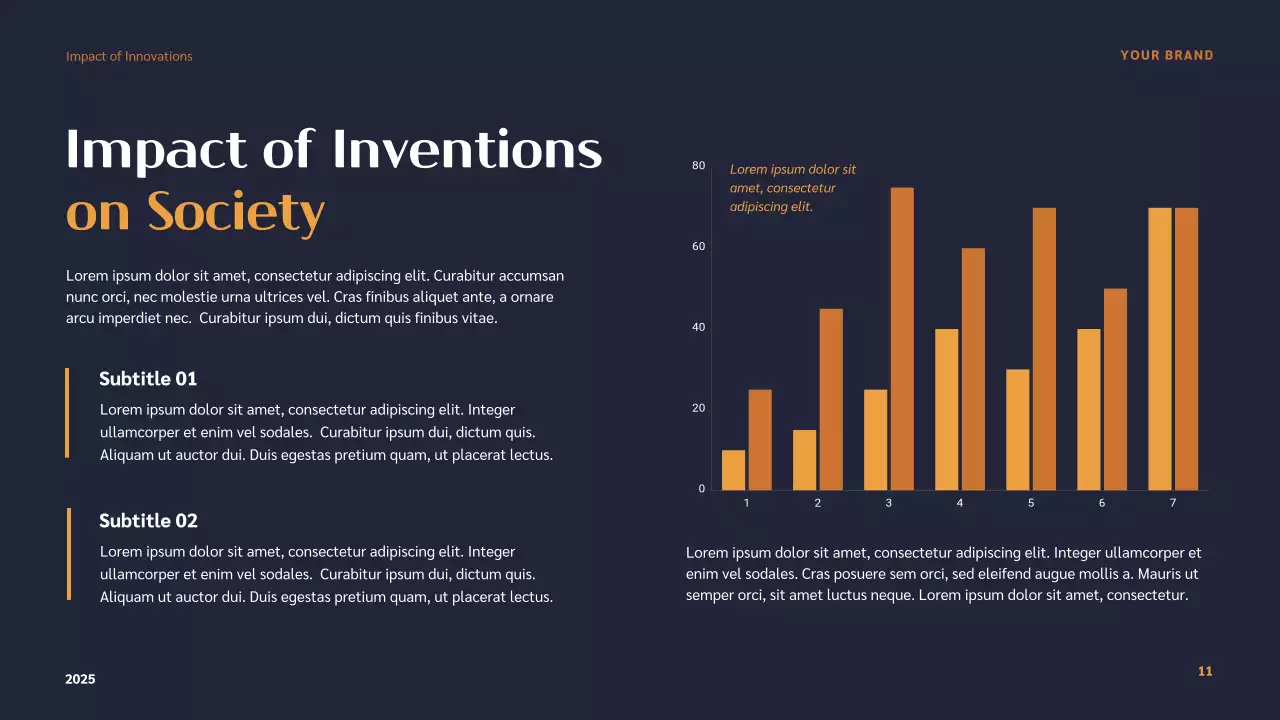 Impact of Innovations

YOUR BRAND

Impact of Inventions on Society

Lorem ipsum dolor sit amet, consectetur adipiscing elit. Curabitur accumsan nunc orci, nec molestie urna ultrices vel. Cras finibus aliquet ante, a ornare arcu imperdiet nec. Curabitur ipsum dui, dictum quis finibus vitae.

Subtitle 01

Lorem ipsum dolor sit amet, consectetur adipiscing elit. Integer ullamcorper et enim vel sodales. Curabitur ipsum dui, dictum quis. Aliquam ut auctor dui. Duis egestas pretium quam, ut placerat lectus.

Subtitle 02

Lorem ipsum dolor sit amet, consectetur adipiscing elit. Integer ullamcorper et enim vel sodales. Curabitur ipsum dui, dictum quis. Aliquam ut auctor dui. Duis egestas pretium quam, ut placerat lectus.

80
60
40
20
0

Lorem ipsum dolor sit amet, consectetur adipiscing elit.

1 2 3 4 5 6 7

Lorem ipsum dolor sit amet, consectetur adipiscing elit. Integer ullamcorper et enim vel sodales. Cras posuere sem orci, sed eleifend augue mollis a. Mauris ut semper orci, sit amet luctus neque. Lorem ipsum dolor sit amet, consectetur.

2025

11